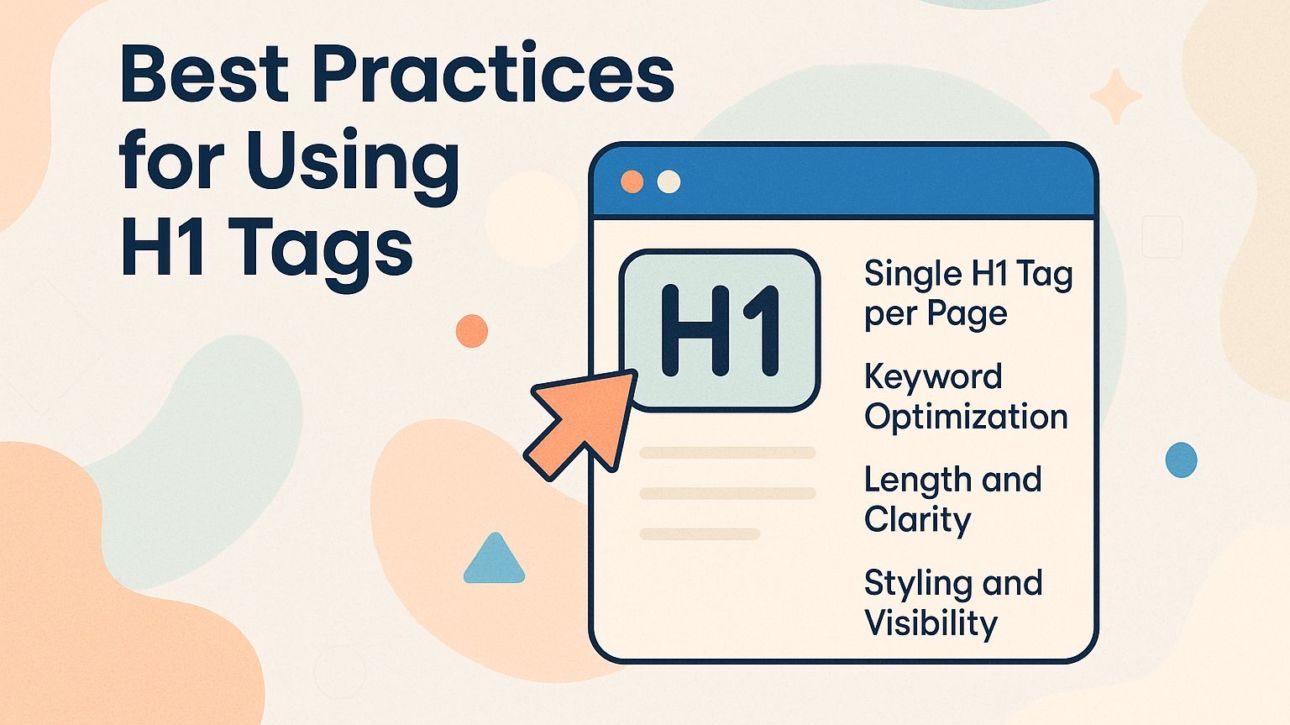 Best Practices for Using H1 Tags

H1

Single H1 Tag per Page

Keyword Optimization

Length and Clarity

Styling and Visibility